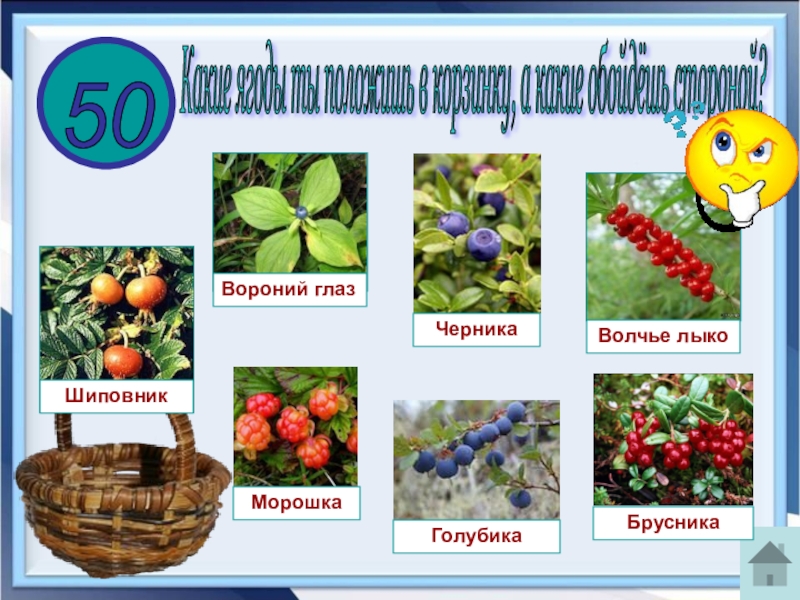 50

Какие ягоды ты положишь в корзинку, а какие обойдёшь стороной?

Вороний глаз

Черника

Волчье лыко

Шиповник

Морошка

Голубика

Брусника